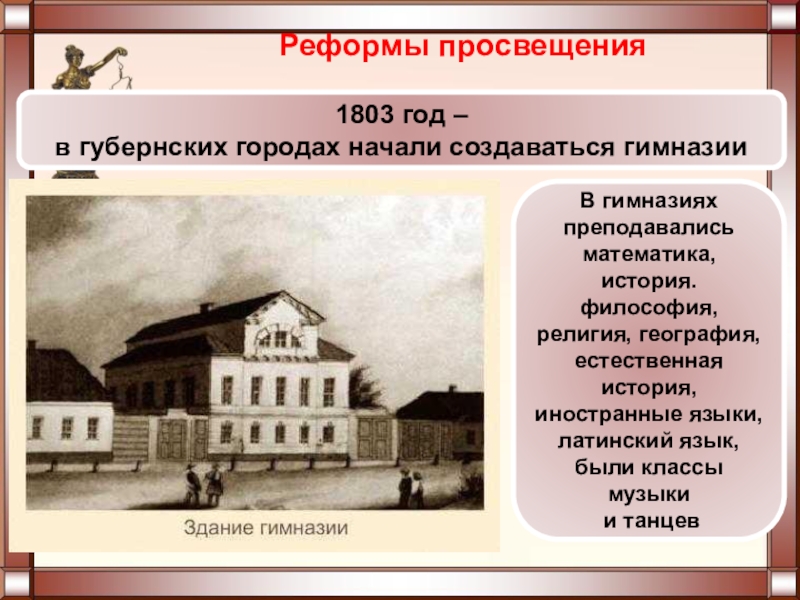 Реформы просвещения

1803 год –
в губернских городах начали создаваться гимназии

Здание гимназии

В гимназиях преподавались математика, история. философия, религия, география, естественная история, иностранные языки, латинский язык, были классы музыки и танцев